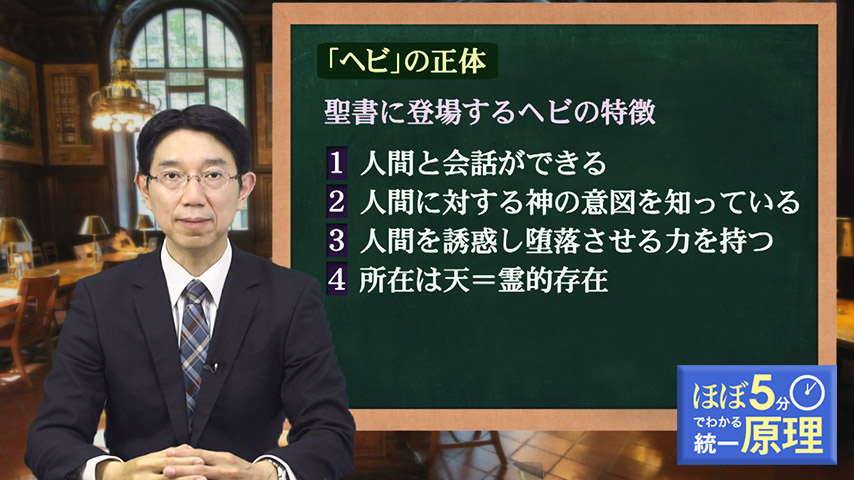 「ヘビ」の正体

聖書に登場するヘビの特徴

1 人間と会話ができる
2 人間に対する神の意図を知っている
3 人間を誘惑し堕落させる力を持つ
4 所在は天＝霊的存在

ほぼ5分でわかる統一原理